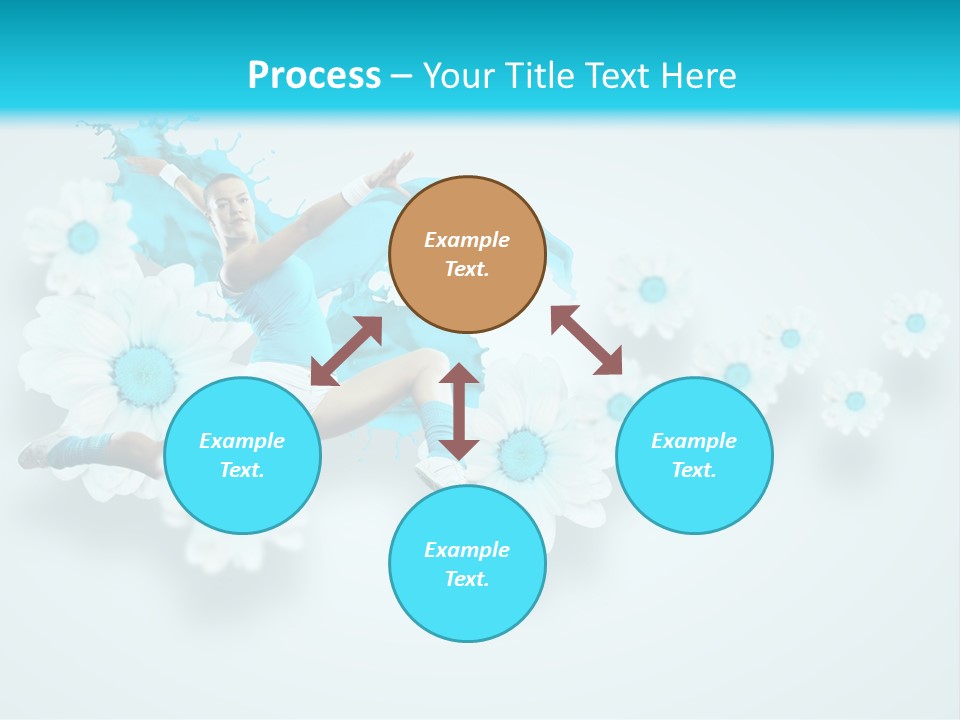 Process – Your Title Text Here

Example Text.

Example Text.

Example Text.

Example Text.